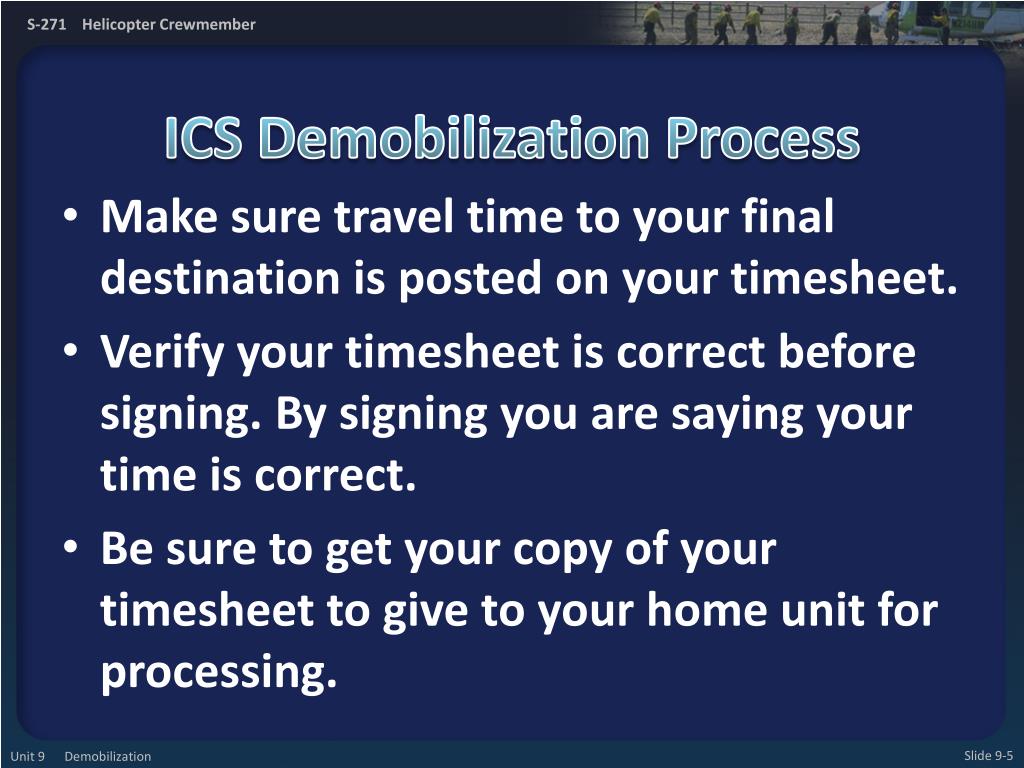 S-271 Helicopter Crewmember

ICS Demobilization Process

• Make sure travel time to your final destination is posted on your timesheet.
• Verify your timesheet is correct before signing. By signing you are saying your time is correct.
• Be sure to get your copy of your timesheet to give to your home unit for processing.

Unit 9 Demobilization

Slide 9-5